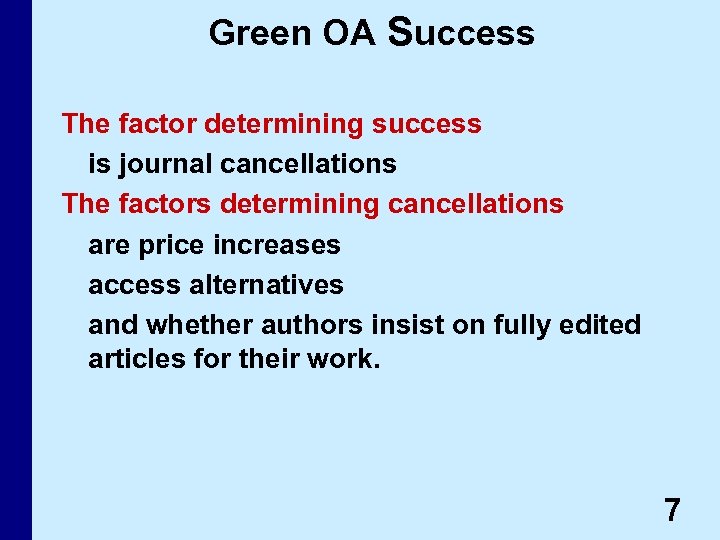 Green OA Success

The factor determining success

is journal cancellations

The factors determining cancellations

are price increases

access alternatives

and whether authors insist on fully edited articles for their work.

7